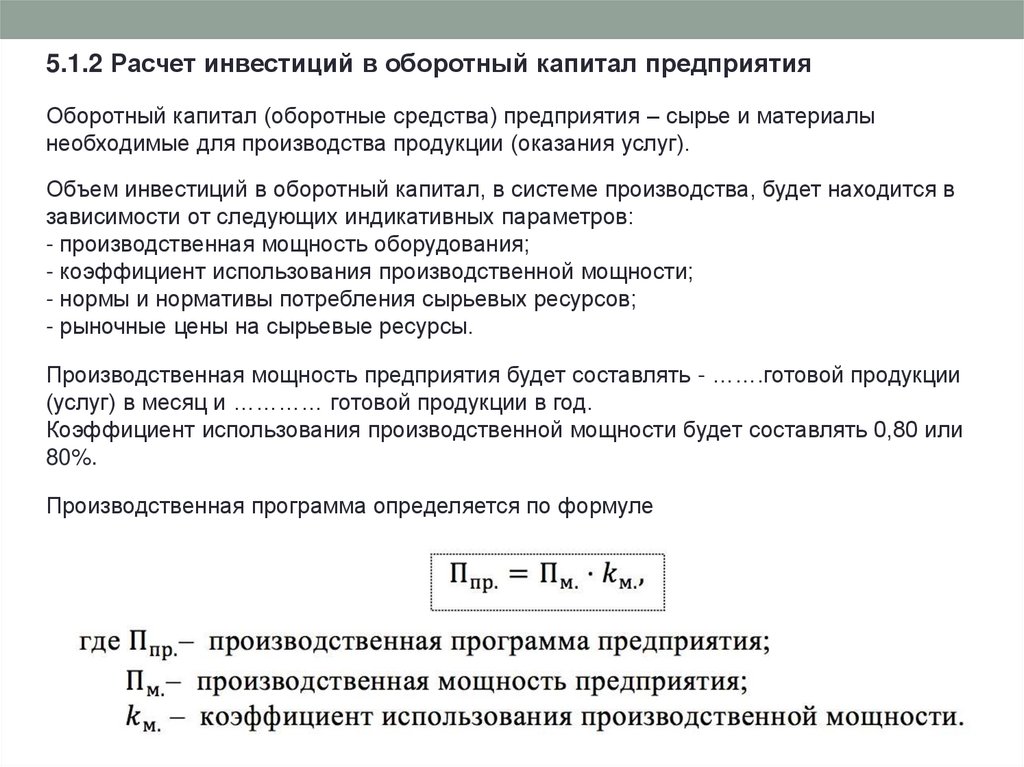 5.1.2 Расчет инвестиций в оборотный капитал предприятия

Оборотный капитал (оборотные средства) предприятия – сырье и материалы необходимые для производства продукции (оказания услуг).

Объем инвестиций в оборотный капитал, в системе производства, будет находится в зависимости от следующих индикативных параметров:
- производственная мощность оборудования;
- коэффициент использования производственной мощности;
- нормы и нормативы потребления сырьевых ресурсов;
- рыночные цены на сырьевые ресурсы.

Производственная мощность предприятия будет составлять - …….готовой продукции (услуг) в месяц и ………… готовой продукции в год.
Коэффициент использования производственной мощности будет составлять 0,80 или 80%.

Производственная программа определяется по формуле

$П_{пр.} = П_{м.} \cdot k_{м.},$

где $П_{пр.}$– производственная программа предприятия;
$П_{м.}$– производственная мощность предприятия;
$k_{м.}$ – коэффициент использования производственной мощности.